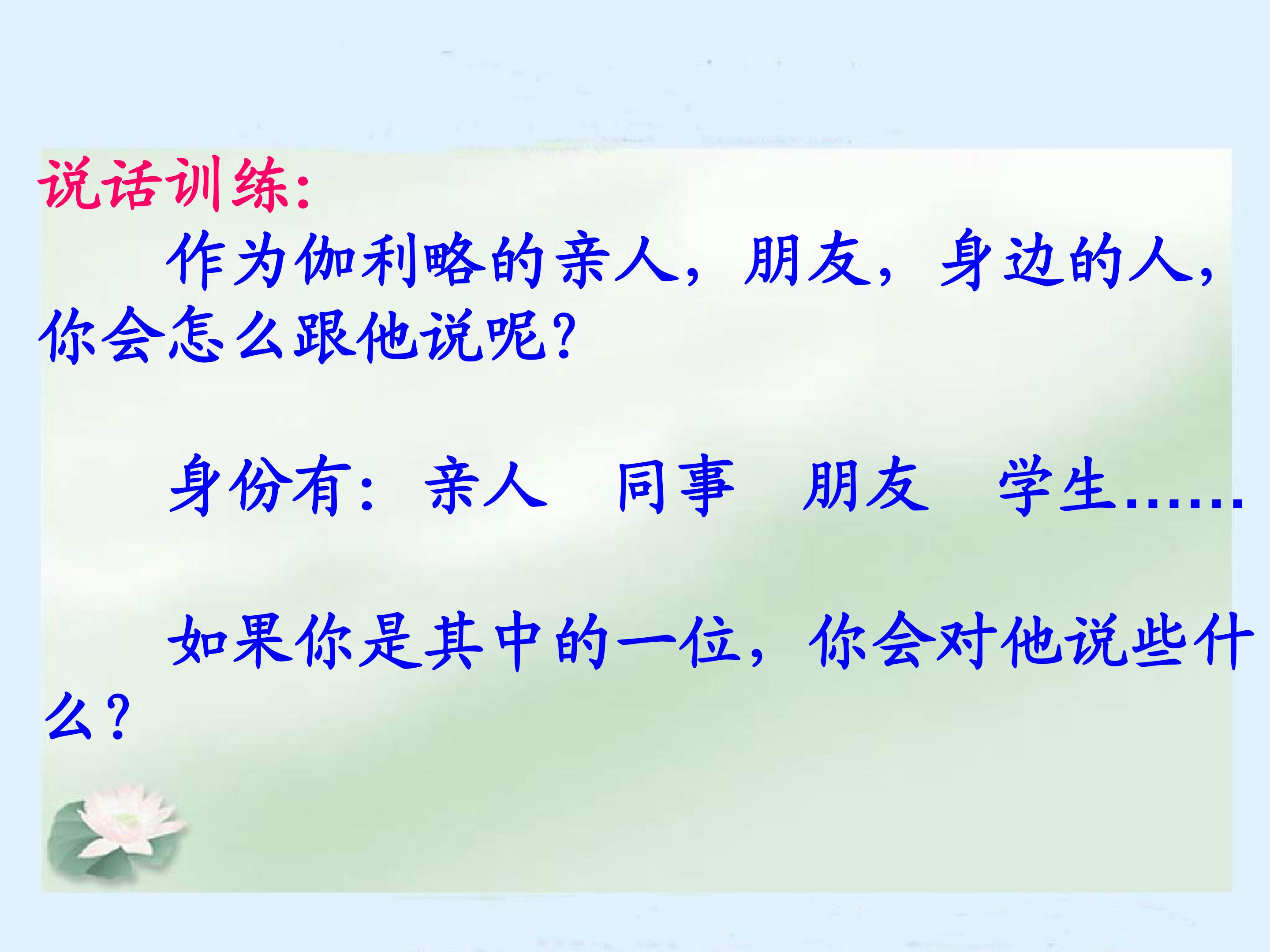 说话训练：

作为伽利略的亲人，朋友，身边的人，你会怎么跟他说呢？

身份有：亲人 同事 朋友 学生……

如果你是其中的一位，你会对他说些什么？